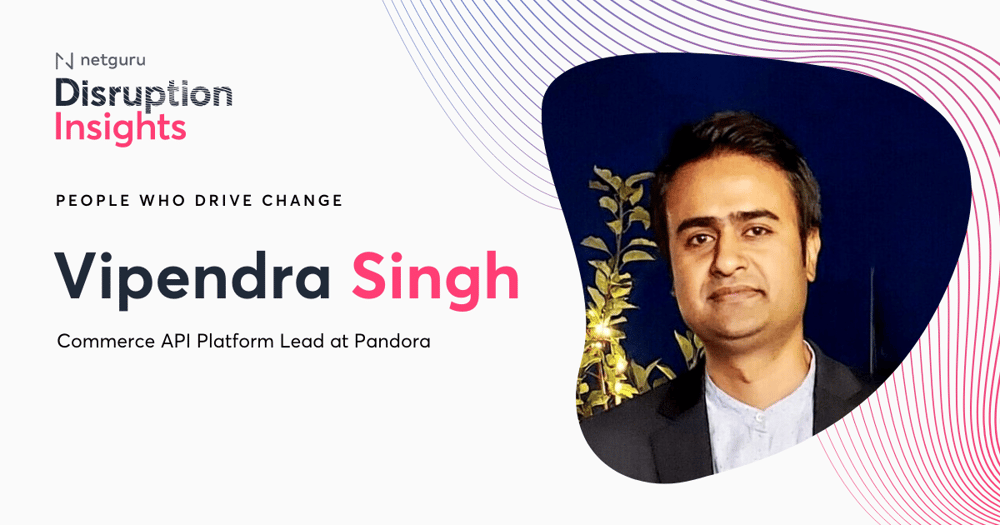 netguru
Disruption
Insights

PEOPLE WHO DRIVE CHANGE

Vipendra Singh

Commerce API Platform Lead at Pandora